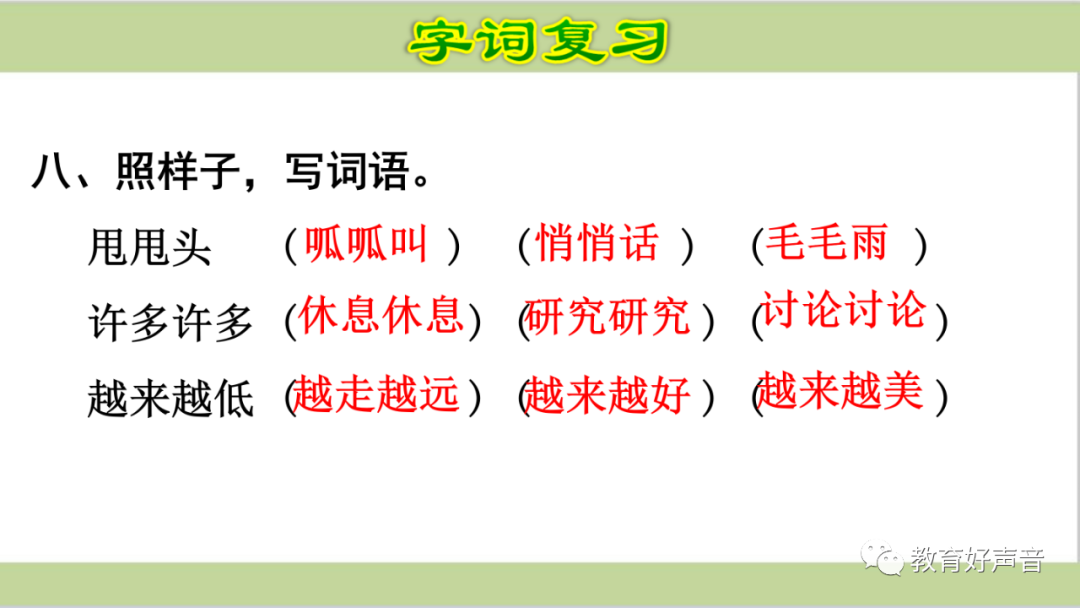 字词复习

八、照样子，写词语。

甩甩头 （呱呱叫） （悄悄话） （毛毛雨）

许多许多 （休息休息） （研究研究） （讨论讨论）

越来越低 （越走越远） （越来越好） （越来越美）

教育好声音